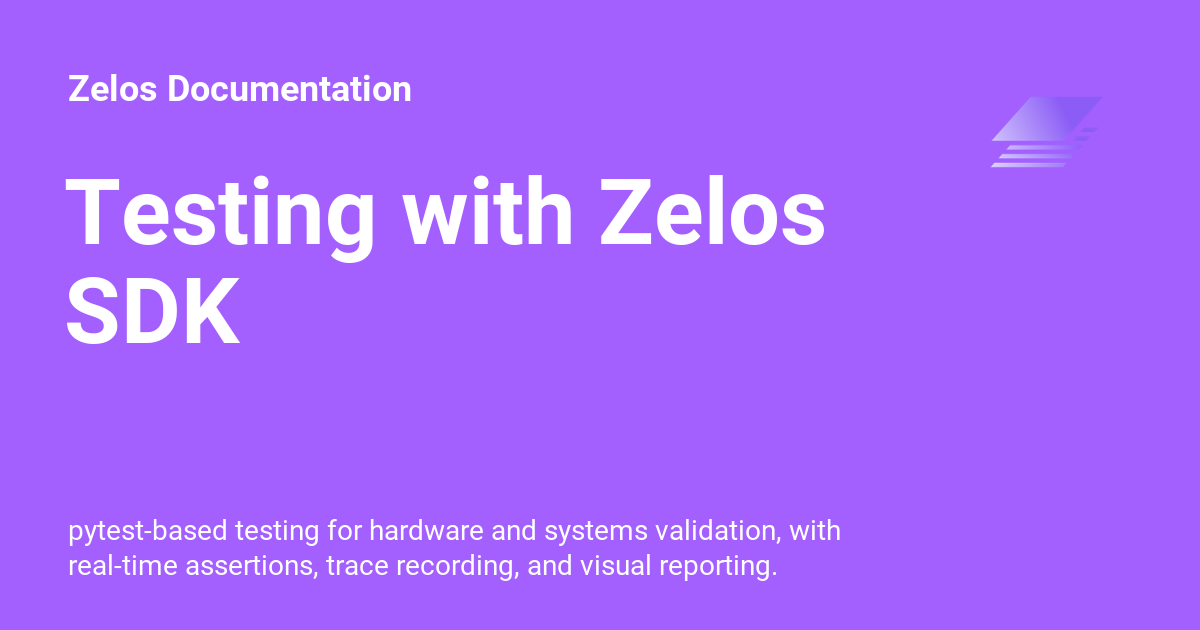 Zelos Documentation

Testing with Zelos SDK

pytest-based testing for hardware and systems validation, with real-time assertions, trace recording, and visual reporting.